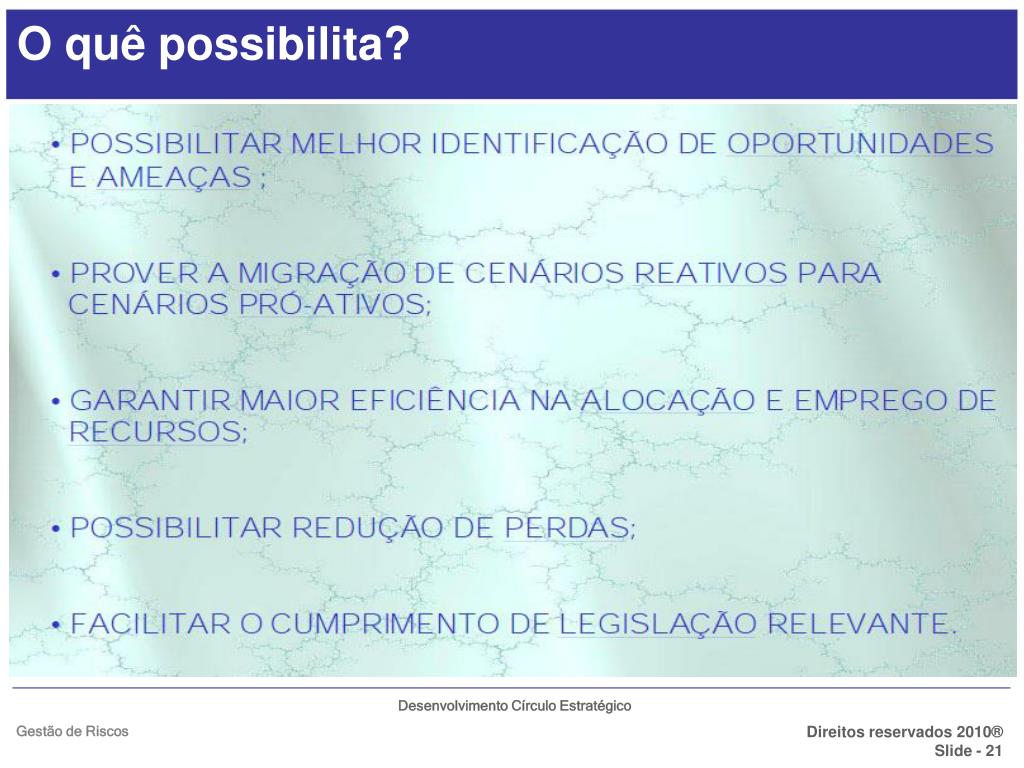 O quê possibilita?

• POSSIBILITAR MELHOR IDENTIFICAÇÃO DE OPORTUNIDADES E AMEAÇAS ;

• PROVER A MIGRAÇÃO DE CENÁRIOS REATIVOS PARA CENÁRIOS PRÓ-ATIVOS;

• GARANTIR MAIOR EFICIÊNCIA NA ALOCAÇÃO E EMPREGO DE RECURSOS;

• POSSIBILITAR REDUÇÃO DE PERDAS;

• FACILITAR O CUMPRIMENTO DE LEGISLAÇÃO RELEVANTE.

Desenvolvimento Círculo Estratégico

Gestão de Riscos

Direitos reservados 2010®
Slide - 21